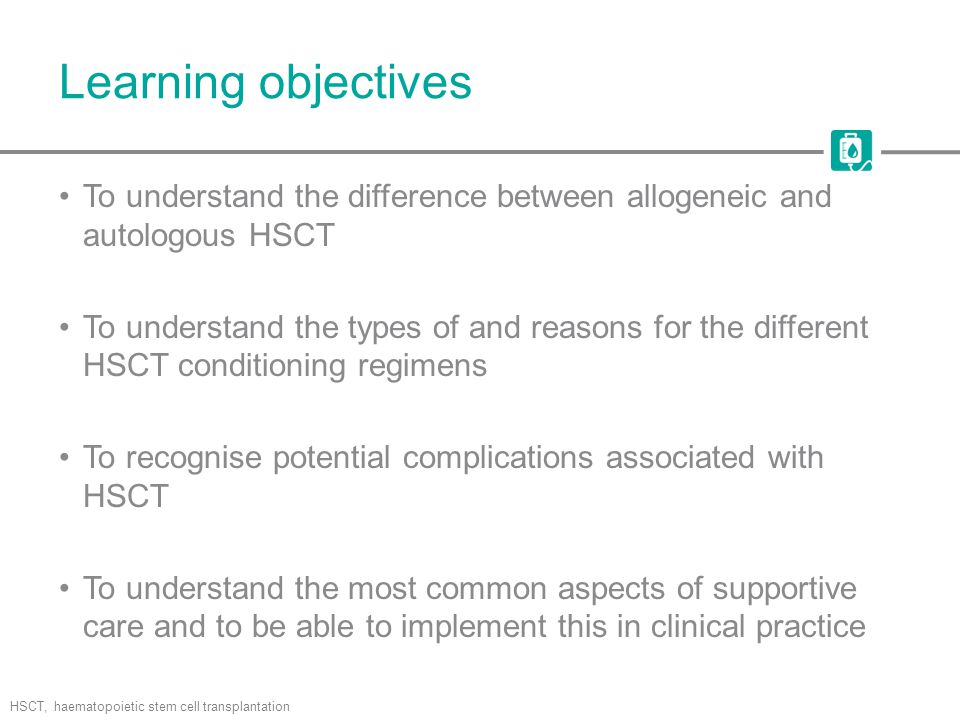 Learning objectives

• To understand the difference between allogeneic and autologous HSCT

• To understand the types of and reasons for the different HSCT conditioning regimens

• To recognise potential complications associated with HSCT

• To understand the most common aspects of supportive care and to be able to implement this in clinical practice

HSCT, haematopoietic stem cell transplantation